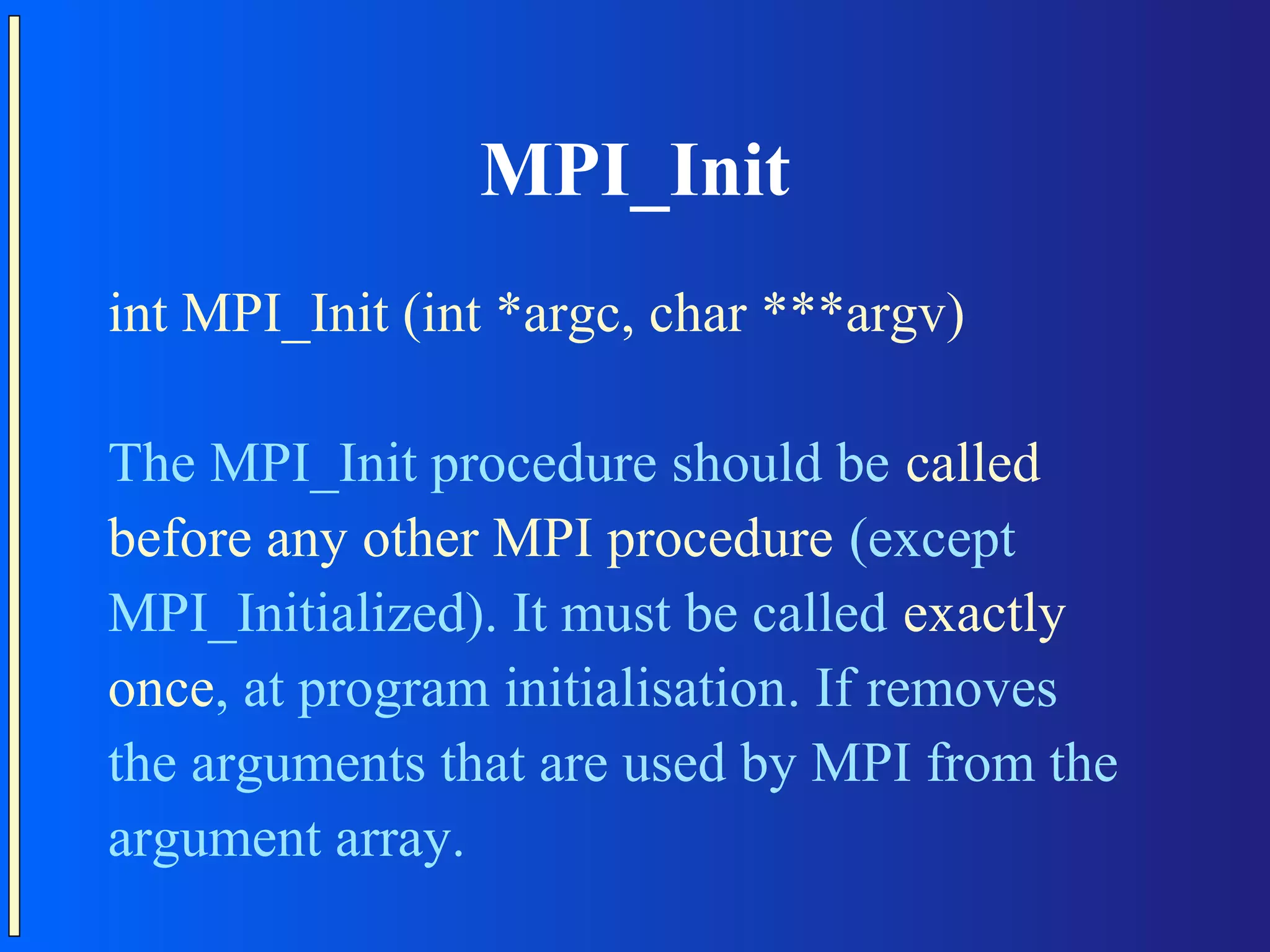 MPI_Init

int MPI_Init (int *argc, char ***argv)

The MPI_Init procedure should be called before any other MPI procedure (except MPI_Initialized). It must be called exactly once, at program initialisation. If removes the arguments that are used by MPI from the argument array.